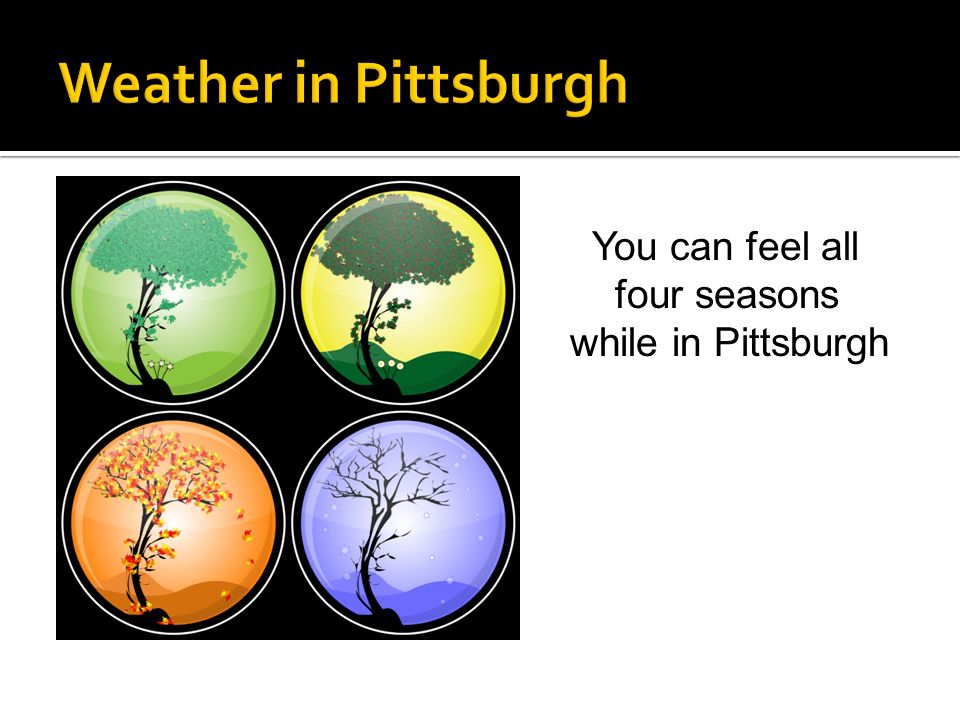 Weather in Pittsburgh

You can feel all four seasons while in Pittsburgh